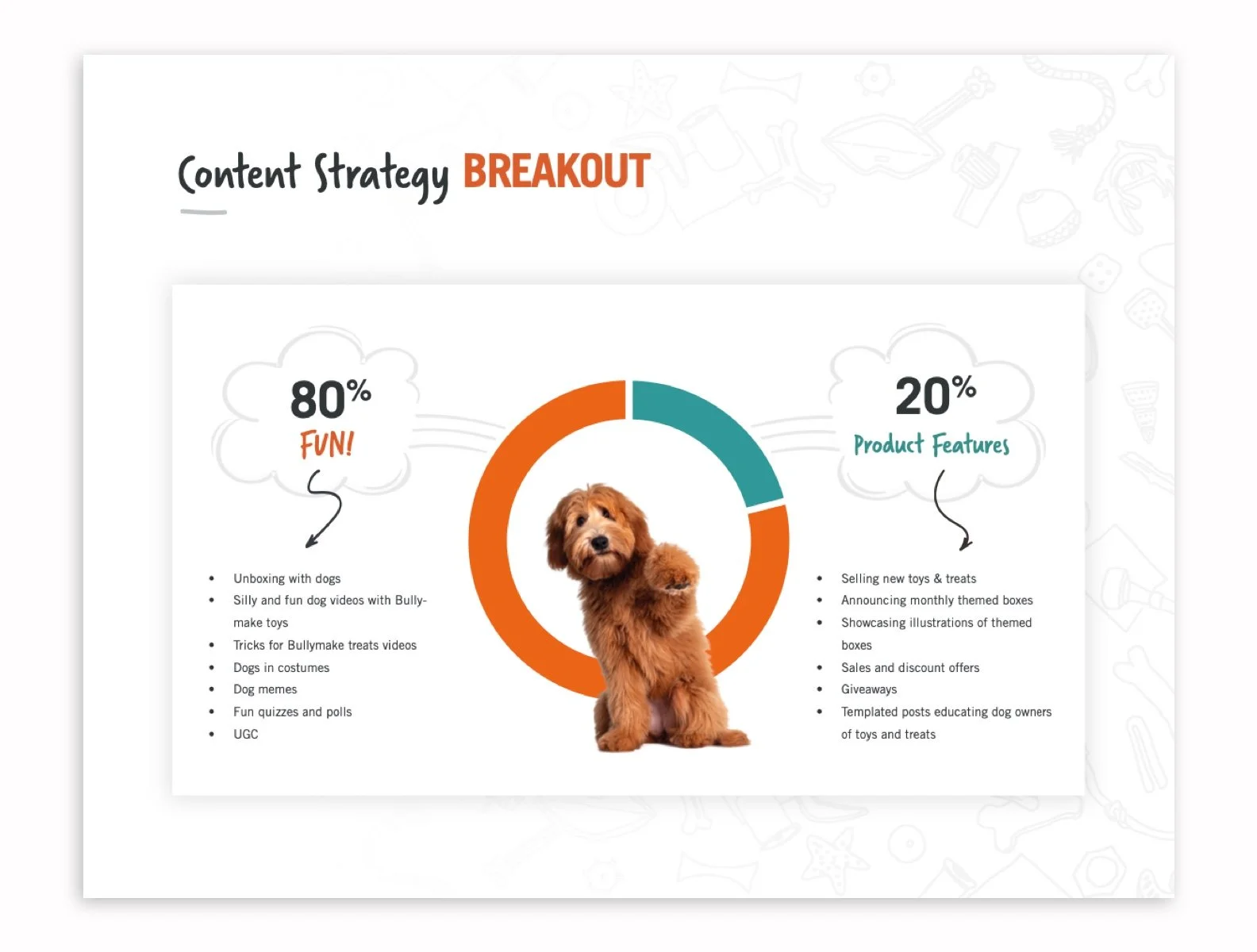 Content Strategy BREAKOUT

80%
FUN!

- Unboxing with dogs
- Silly and fun dog videos with Bullymake toys
- Tricks for Bullymake treats videos
- Dogs in costumes
- Dog memes
- Fun quizzes and polls
- UGC

20%
Product Features

- Selling new toys & treats
- Announcing monthly themed boxes
- Showcasing illustrations of themed boxes
- Sales and discount offers
- Giveaways
- Templated posts educating dog owners of toys and treats